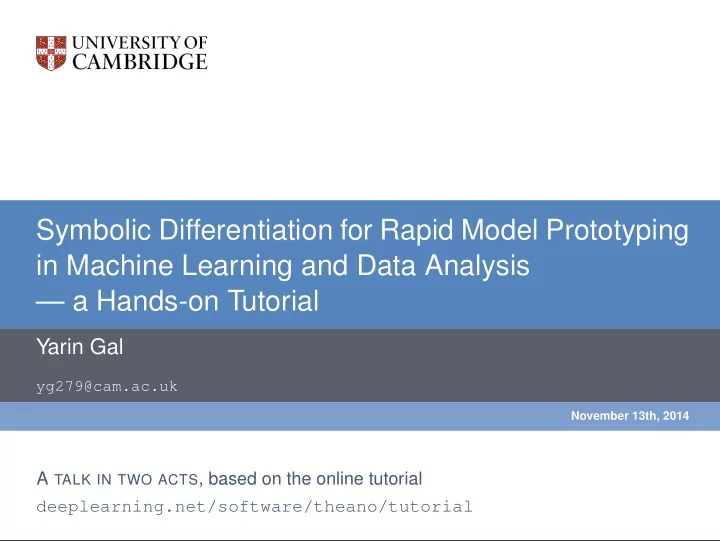 UNIVERSITY OF CAMBRIDGE

Symbolic Differentiation for Rapid Model Prototyping in Machine Learning and Data Analysis — a Hands-on Tutorial

Yarin Gal

yg279@cam.ac.uk

November 13th, 2014

A TALK IN TWO ACTS, based on the online tutorial
deeplearning.net/software/theano/tutorial